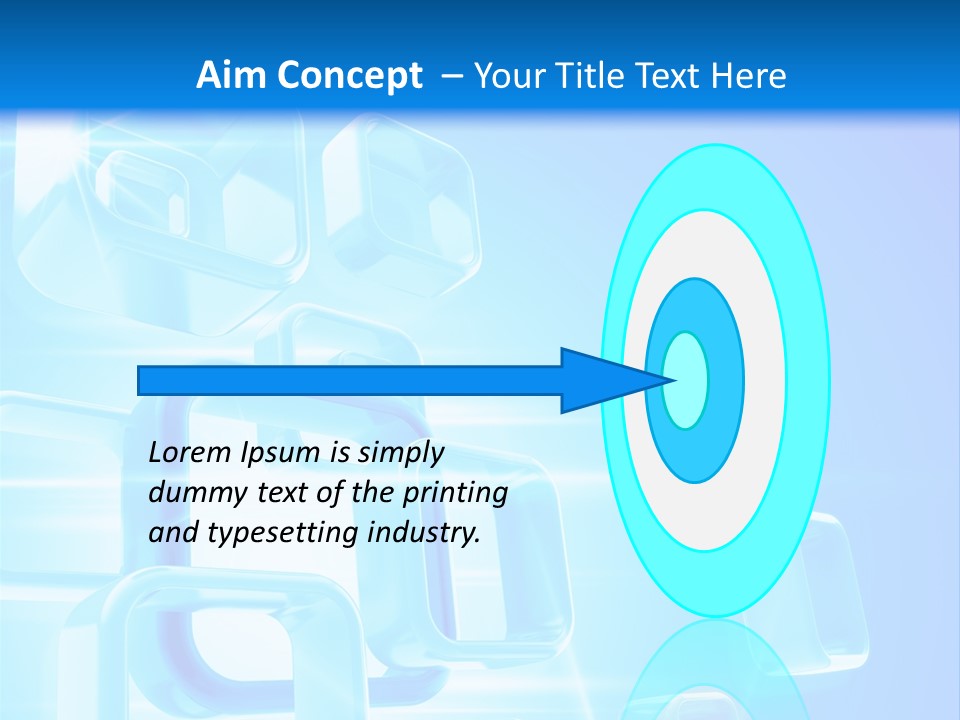 Aim Concept – Your Title Text Here

Lorem Ipsum is simply dummy text of the printing and typesetting industry.